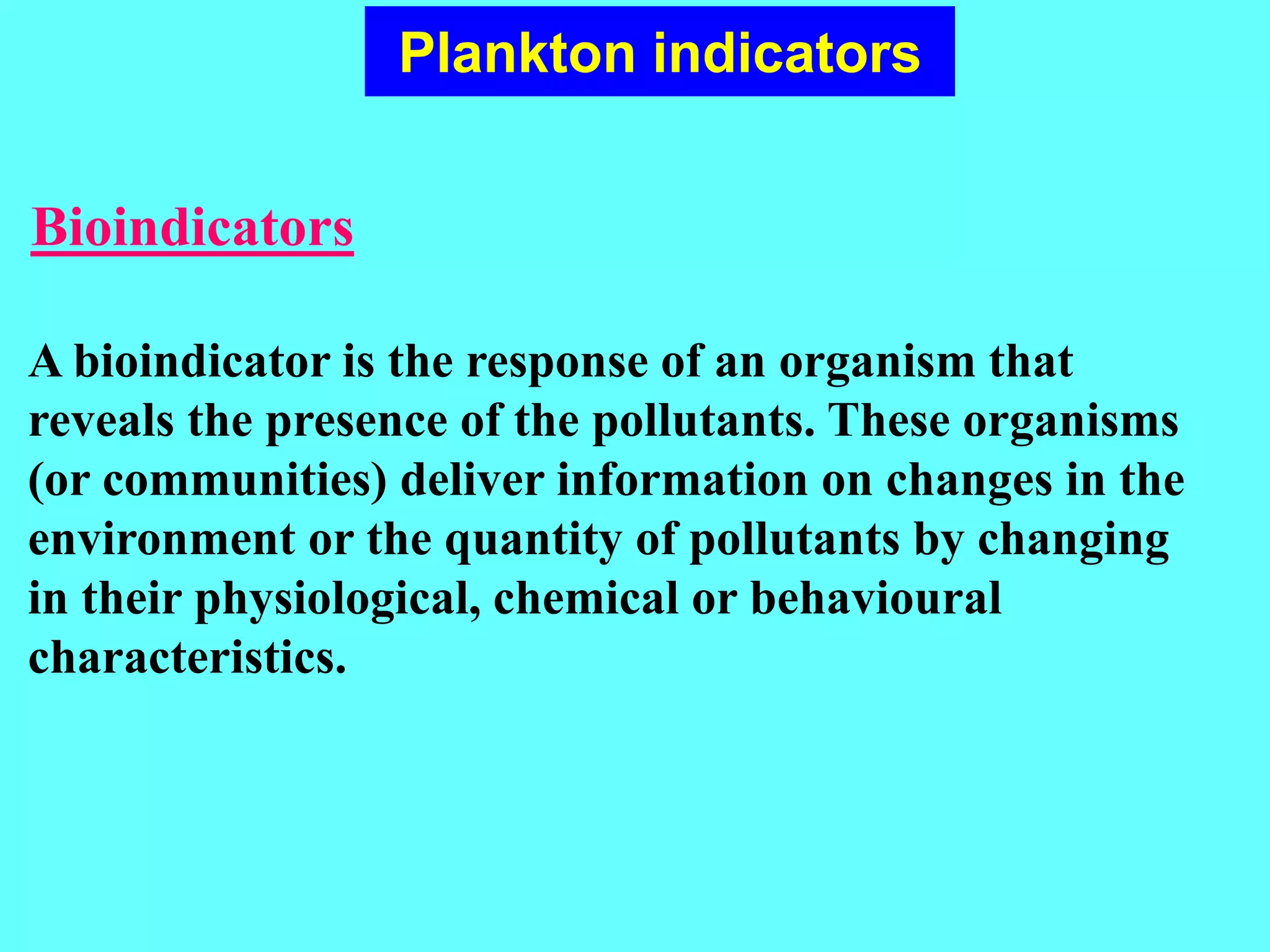 Plankton indicators

Bioindicators

A bioindicator is the response of an organism that reveals the presence of the pollutants. These organisms (or communities) deliver information on changes in the environment or the quantity of pollutants by changing in their physiological, chemical or behavioural characteristics.